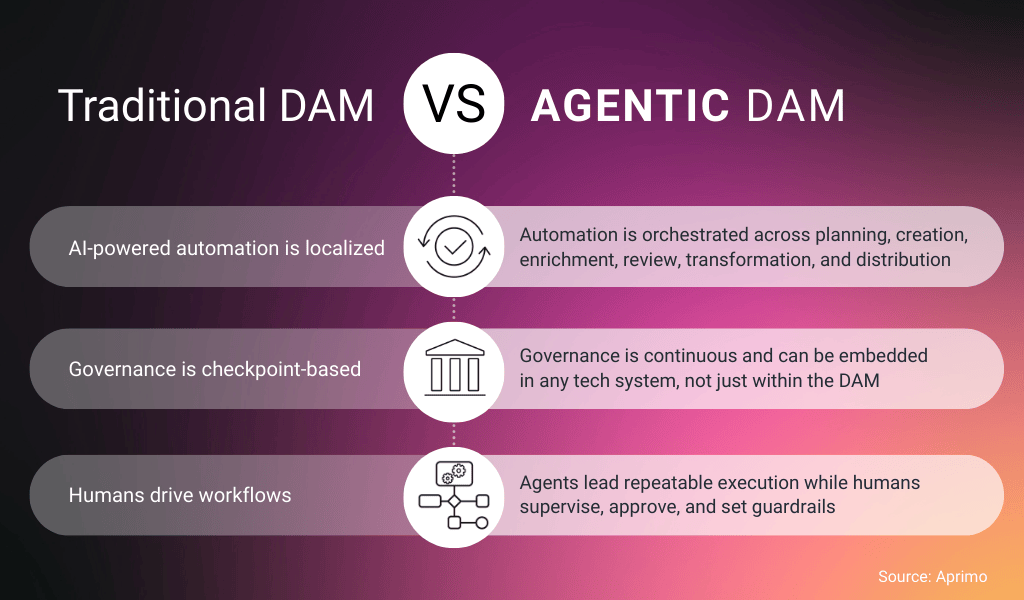 Traditional DAM VS AGENTIC DAM

AI-powered automation is localized

Automation is orchestrated across planning, creation, enrichment, review, transformation, and distribution

Governance is checkpoint-based

Governance is continuous and can be embedded in any tech system, not just within the DAM

Humans drive workflows

Agents lead repeatable execution while humans supervise, approve, and set guardrails

Source: Aprimo